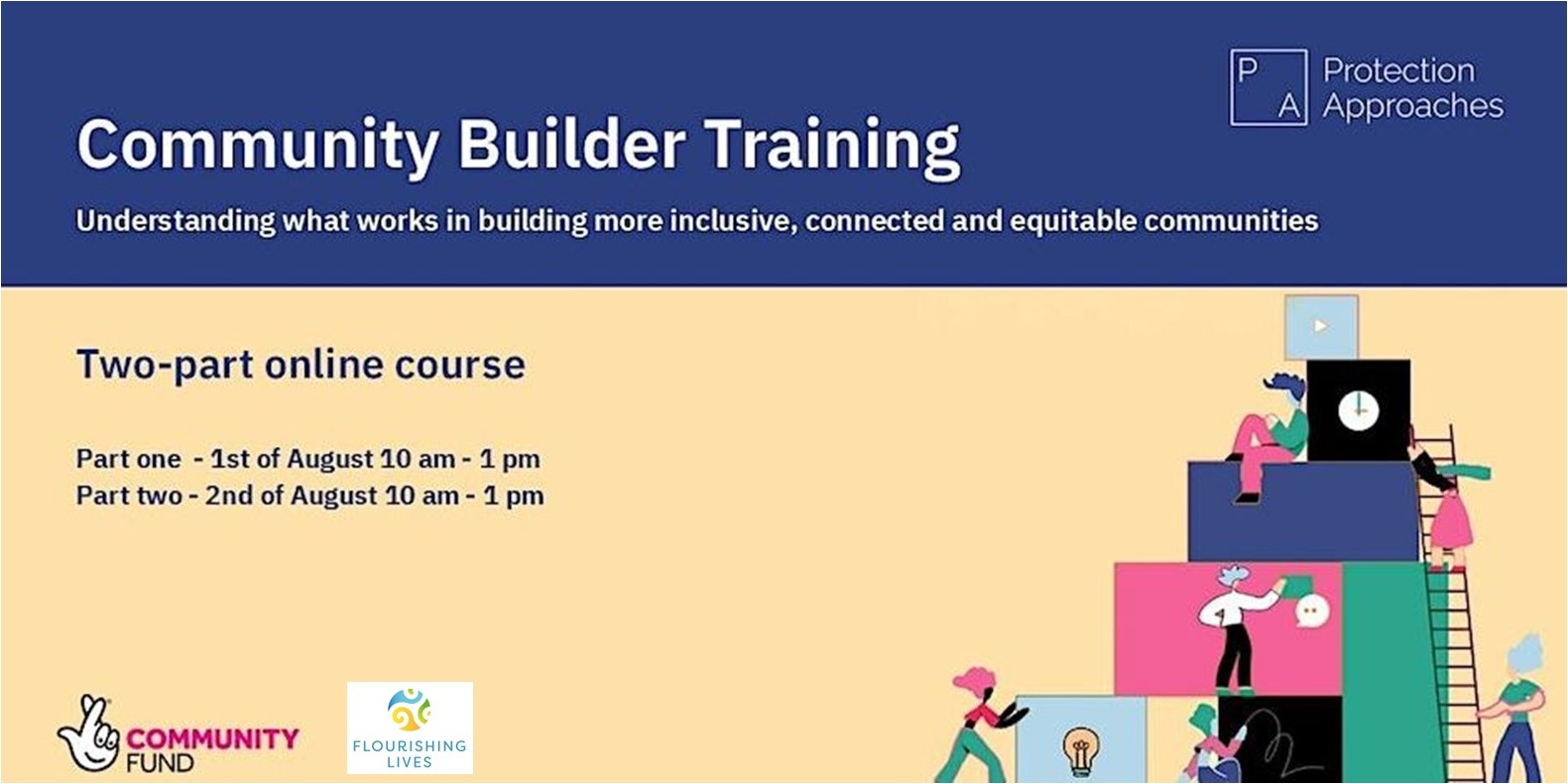 P
A
Protection Approaches

Community Builder Training

Understanding what works in building more inclusive, connected and equitable communities

Two-part online course

Part one - 1st of August 10 am - 1 pm
Part two - 2nd of August 10 am - 1 pm

COMMUNITY FUND

FLOURISHING LIVES